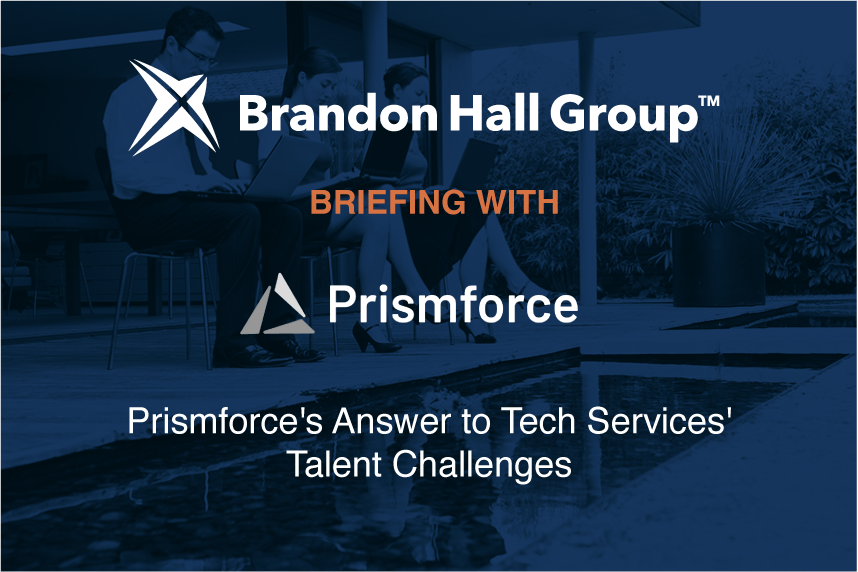 Brandon Hall Group™

BRIEFING WITH

Prismforce

Prismforce's Answer to Tech Services' Talent Challenges